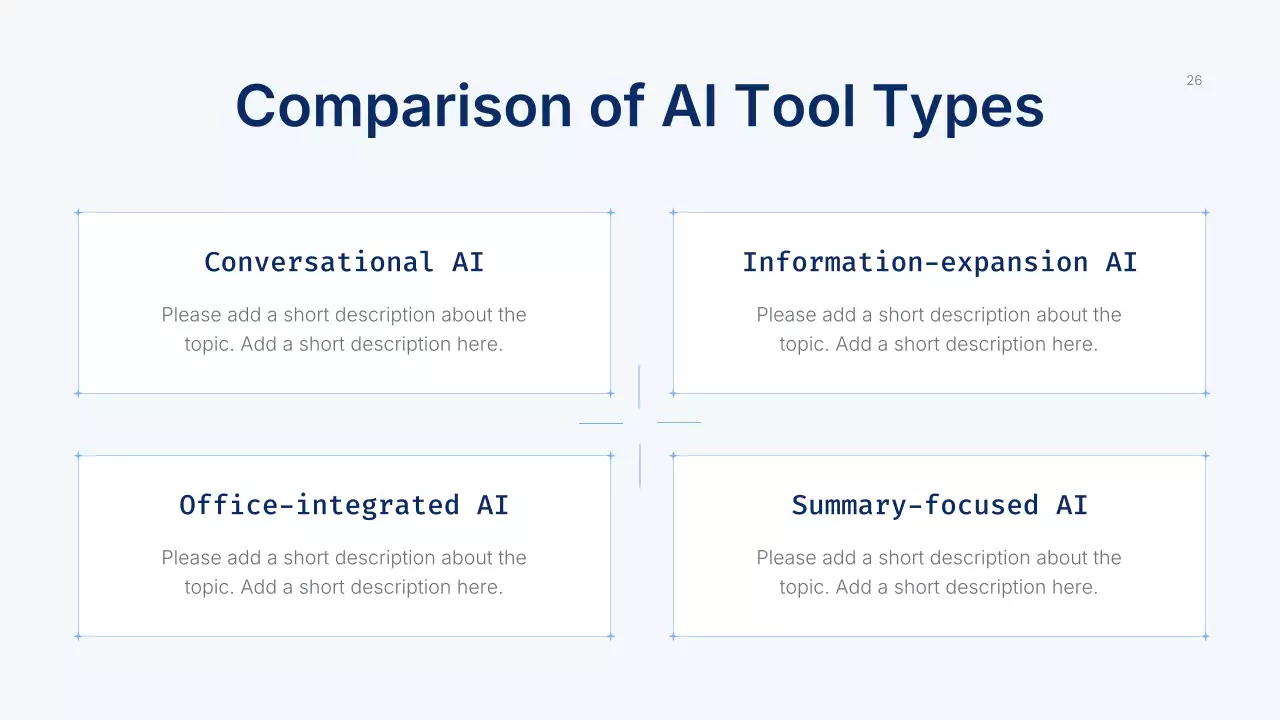 26

Comparison of AI Tool Types

Conversational AI

Please add a short description about the topic. Add a short description here.

Information-expansion AI

Please add a short description about the topic. Add a short description here.

Office-integrated AI

Please add a short description about the topic. Add a short description here.

Summary-focused AI

Please add a short description about the topic. Add a short description here.